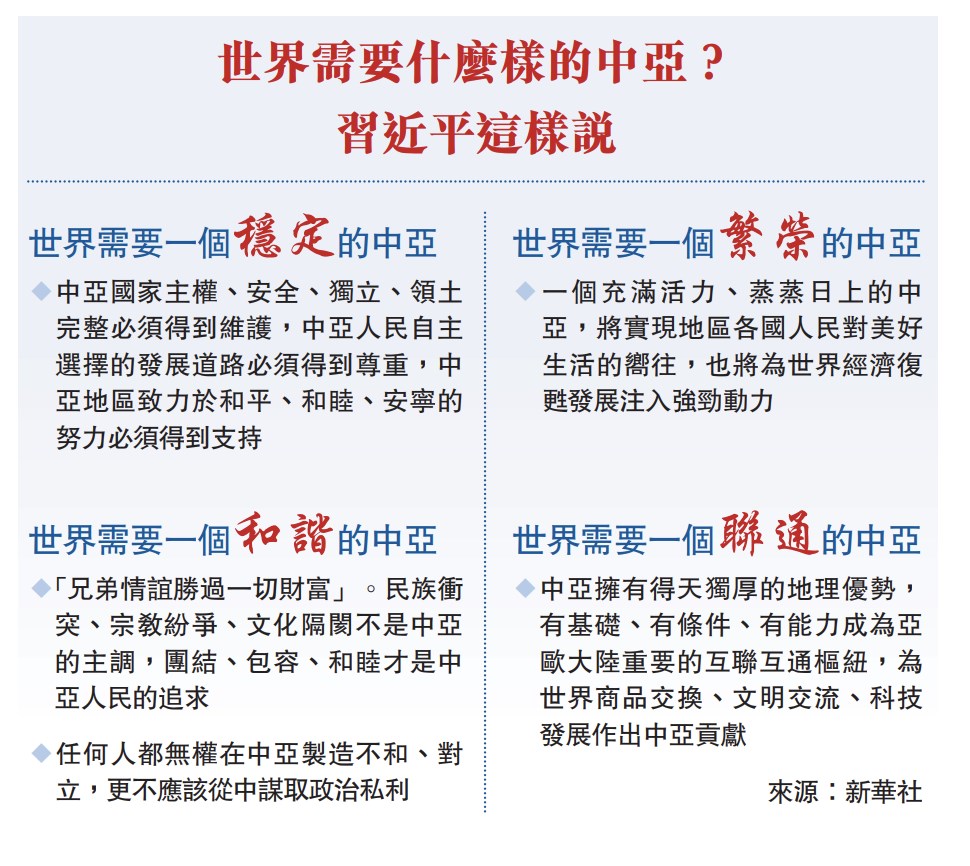 世界需要什麼樣的中亞？
習近平這樣說

世界需要一個穩定的中亞

◆中亞國家主權、安全、獨立、領土完整必須得到維護，中亞人民自主選擇的發展道路必須得到尊重，中亞地區致力於和平、和睦、安寧的努力必須得到支持

世界需要一個和諧的中亞

◆「兄弟情誼勝過一切財富」。民族衝突、宗教紛爭、文化隔閡不是中亞的主調，團結、包容、和睦才是中亞人民的追求

◆任何人都無權在中亞製造不和、對立，更不應該從中謀取政治私利

世界需要一個繁榮的中亞

◆一個充滿活力、蒸蒸日上的中亞，將實現地區各國人民對美好生活的嚮往，也將為世界經濟復甦發展注入強勁動力

世界需要一個聯通的中亞

◆中亞擁有得天獨厚的地理優勢，有基礎、有條件、有能力成為亞歐大陸重要的互聯互通樞紐，為世界商品交換、文明交流、科技發展作出中亞貢獻

來源：新華社